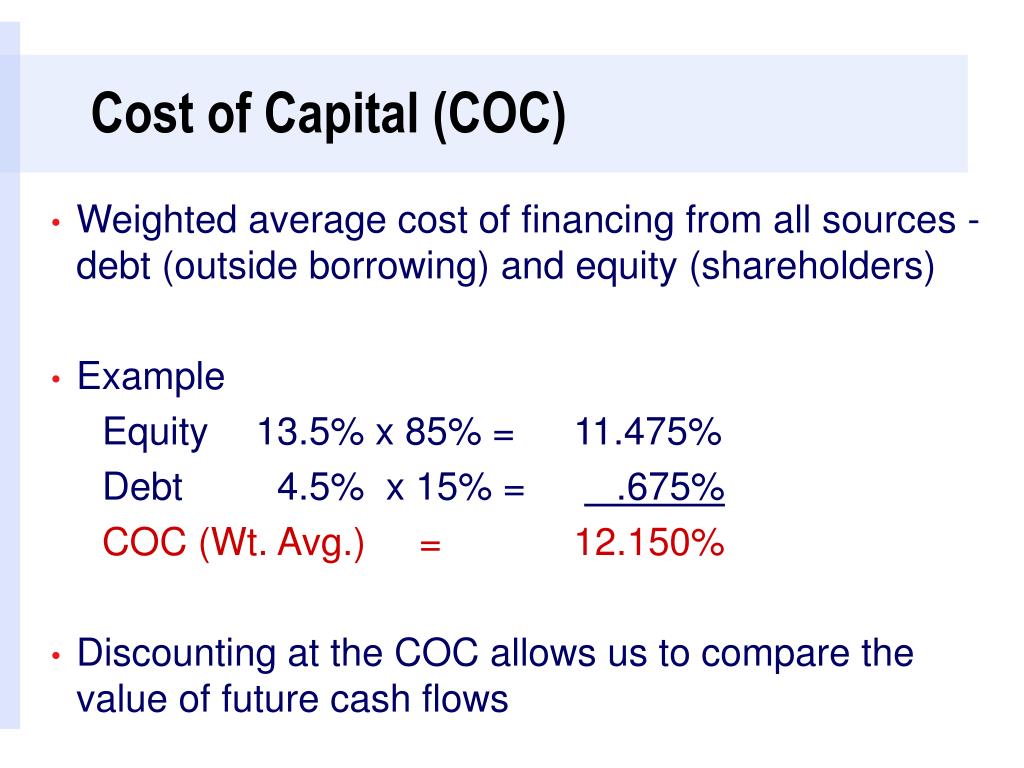 Cost of Capital (COC)

• Weighted average cost of financing from all sources - debt (outside borrowing) and equity (shareholders)

• Example

Equity 13.5% x 85% = 11.475%

Debt 4.5% x 15% = .675%

COC (Wt. Avg.) = 12.150%

• Discounting at the COC allows us to compare the value of future cash flows